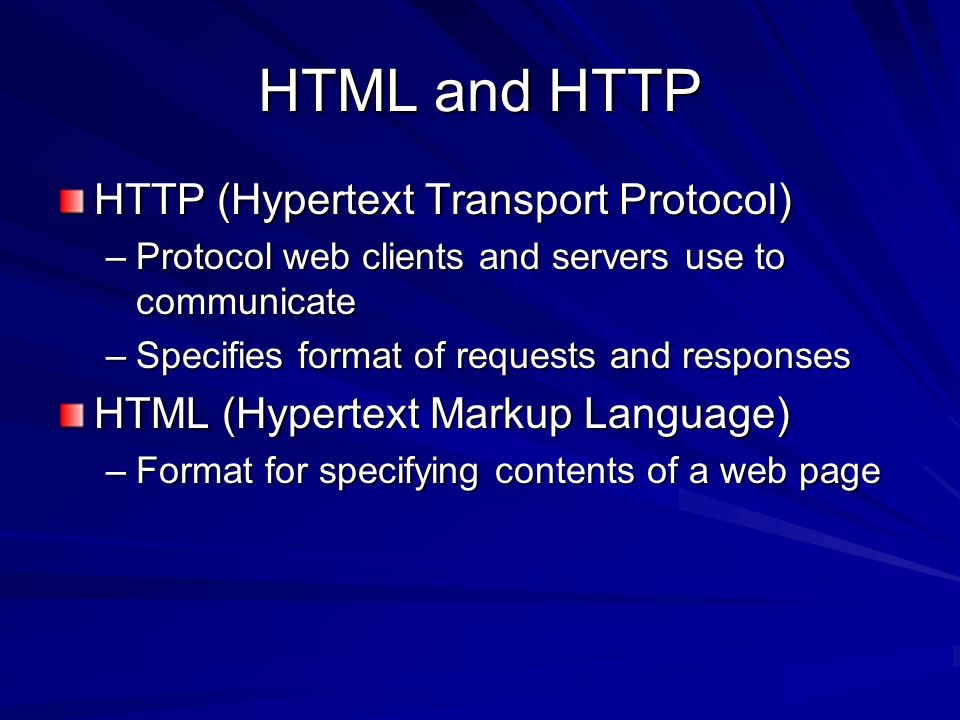 HTML and HTTP

HTTP (Hypertext Transport Protocol)

– Protocol web clients and servers use to communicate

– Specifies format of requests and responses

HTML (Hypertext Markup Language)

– Format for specifying contents of a web page